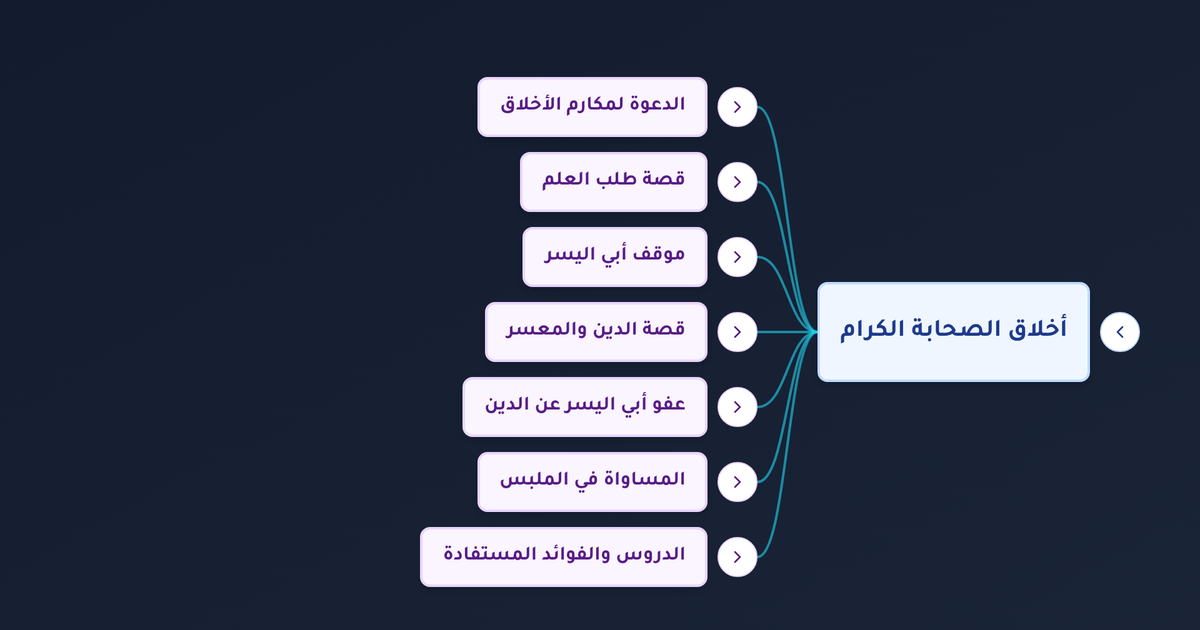 أخلاق الصحابة الكرام

الدعوة لمكارم الأخلاق

قصة طلب العلم

موقف أبي اليسر

قصة الدين والمعسر

عفو أبي اليسر عن الدين

المساواة في الملبس

الدروس والفوائد المستفادة